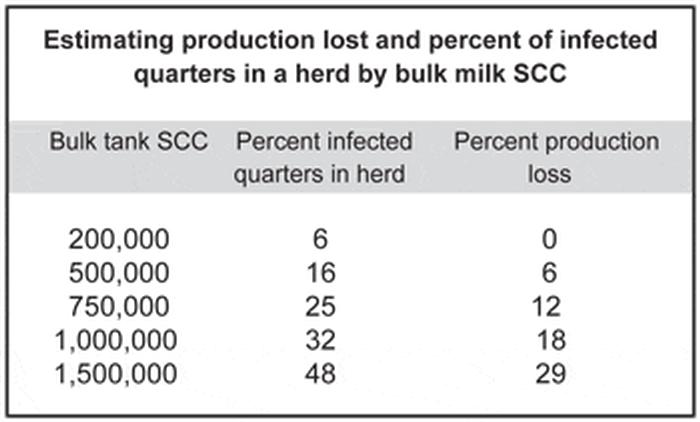 Estimating production lost and percent of infected quarters in a herd by bulk milk SCC

| Bulk tank SCC | Percent infected quarters in herd | Percent production loss |
|---|---|---|
| 200,000 | 6 | 0 |
| 500,000 | 16 | 6 |
| 750,000 | 25 | 12 |
| 1,000,000 | 32 | 18 |
| 1,500,000 | 48 | 29 |